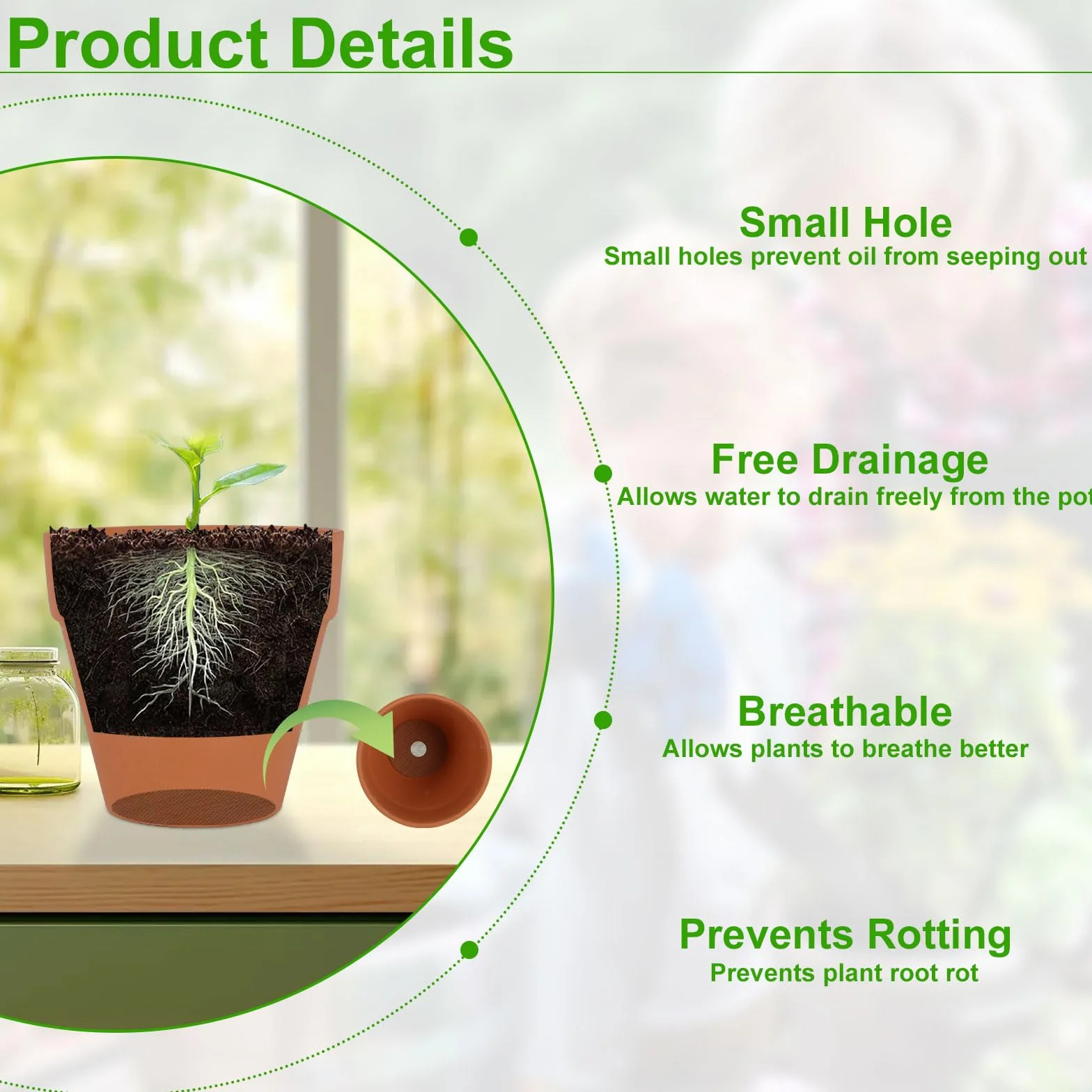 Product Details

Small Hole
Small holes prevent oil from seeping out

Free Drainage
Allows water to drain freely from the pot

Breathable
Allows plants to breathe better

Prevents Rotting
Prevents plant root rot